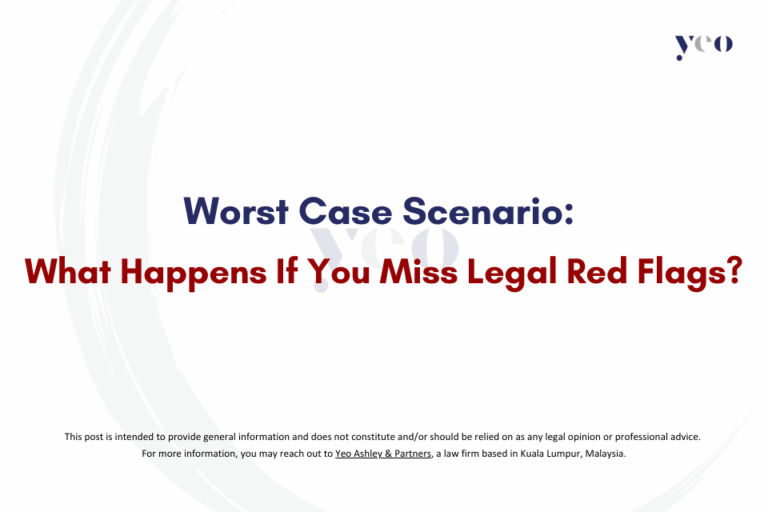 yeo

Worst Case Scenario:

yeo

What Happens If You Miss Legal Red Flags?

This post is intended to provide general information and does not constitute and/or should be relied on as any legal opinion or professional advice.
For more information, you may reach out to Yeo Ashley & Partners, a law firm based in Kuala Lumpur, Malaysia.